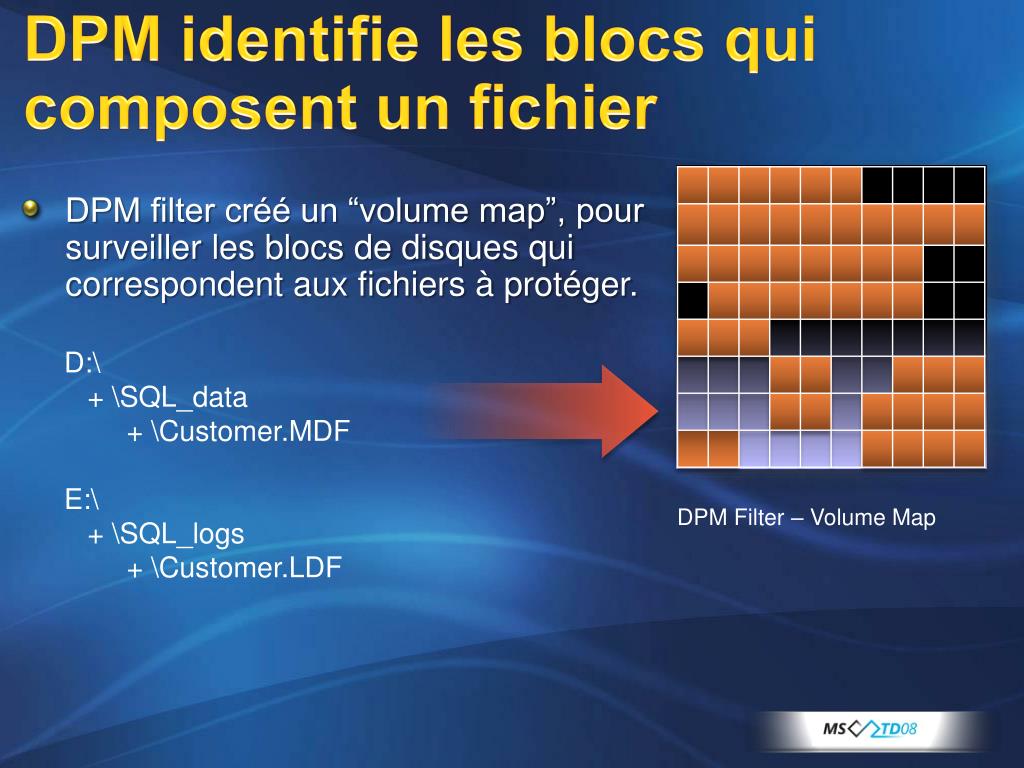 DPM identifie les blocs qui composent un fichier

DPM filter créé un “volume map”, pour surveiller les blocs de disques qui correspondent aux fichiers à protéger.

D:\
+ \SQL_data
+ \Customer.MDF

E:\
+ \SQL_logs
+ \Customer.LDF

DPM Filter – Volume Map

MS TD08